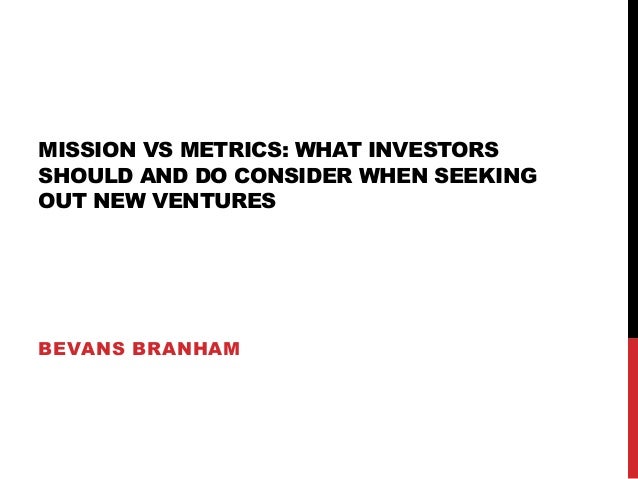 MISSION VS METRICS: WHAT INVESTORS SHOULD AND DO CONSIDER WHEN SEEKING OUT NEW VENTURES

BEVANS BRANHAM